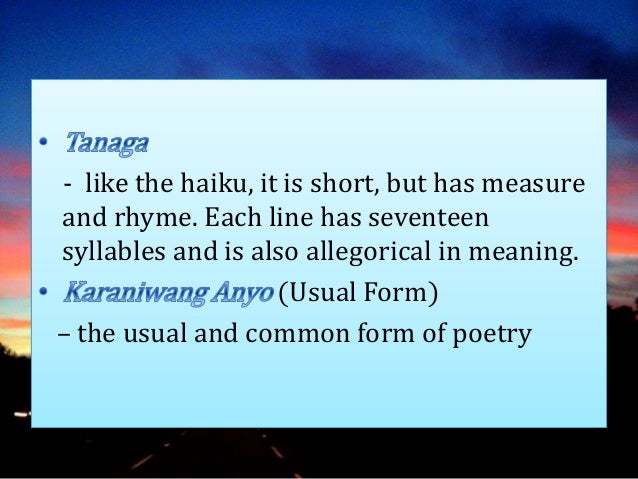 • Tanaga

- like the haiku, it is short, but has measure and rhyme. Each line has seventeen syllables and is also allegorical in meaning.

• Karaniwang Anyo (Usual Form)

– the usual and common form of poetry